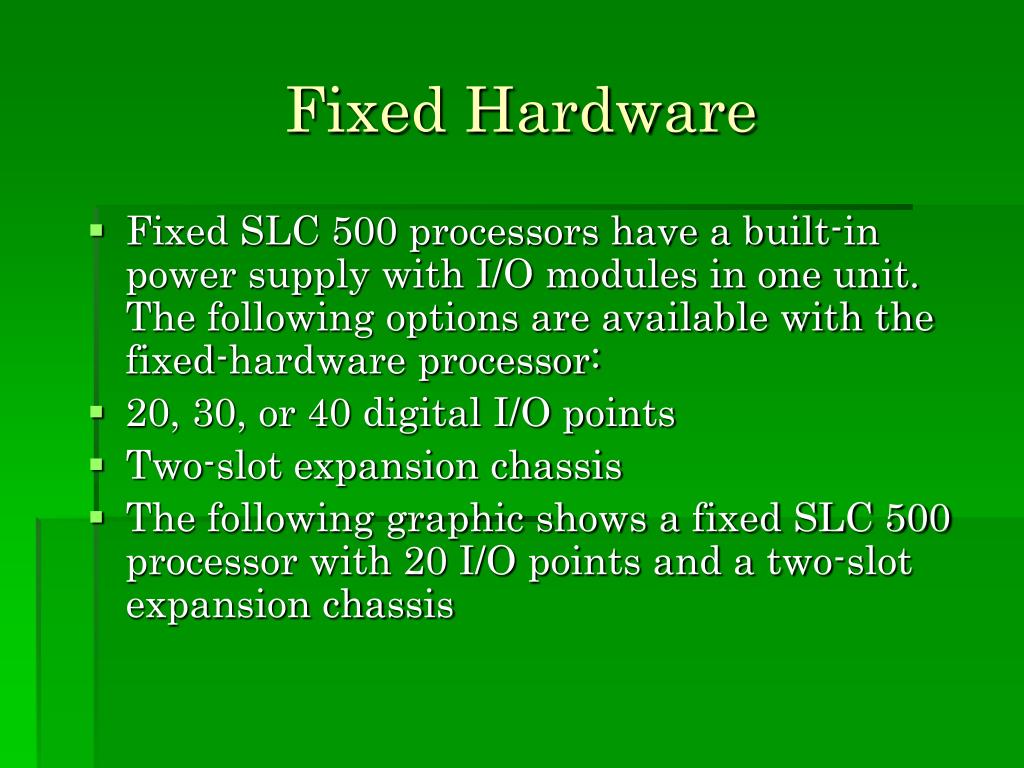 Fixed Hardware

Fixed SLC 500 processors have a built-in power supply with I/O modules in one unit. The following options are available with the fixed-hardware processor:

20, 30, or 40 digital I/O points

Two-slot expansion chassis

The following graphic shows a fixed SLC 500 processor with 20 I/O points and a two-slot expansion chassis